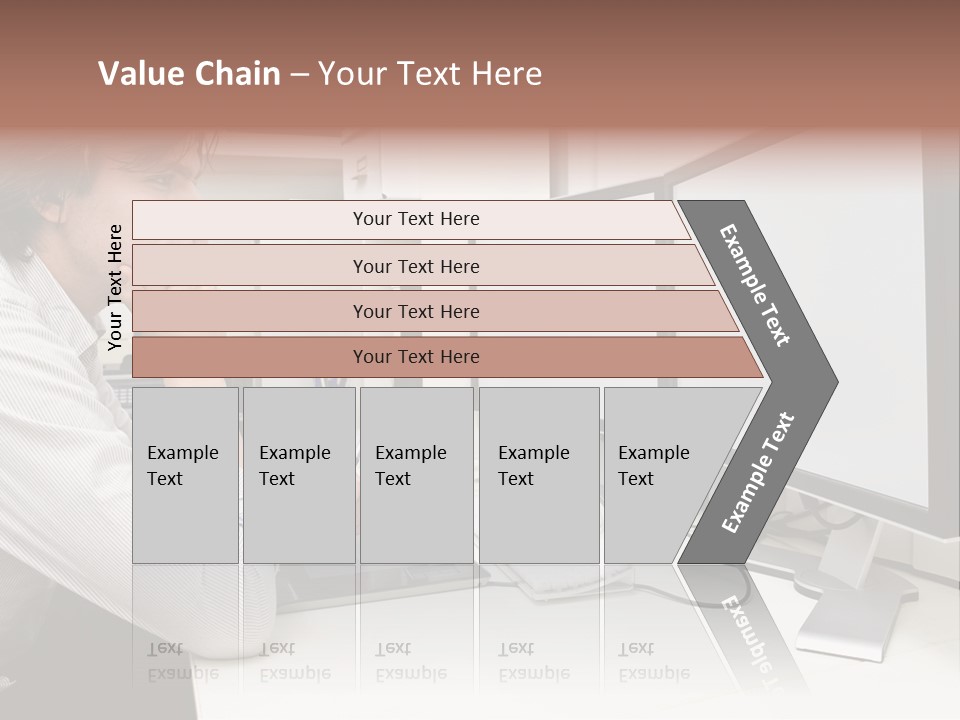 Value Chain – Your Text Here

Your Text Here

Your Text Here

Your Text Here

Your Text Here

Your Text Here

Example Text

Example Text

Example Text

Example Text

Example Text

Example Text

Example Text